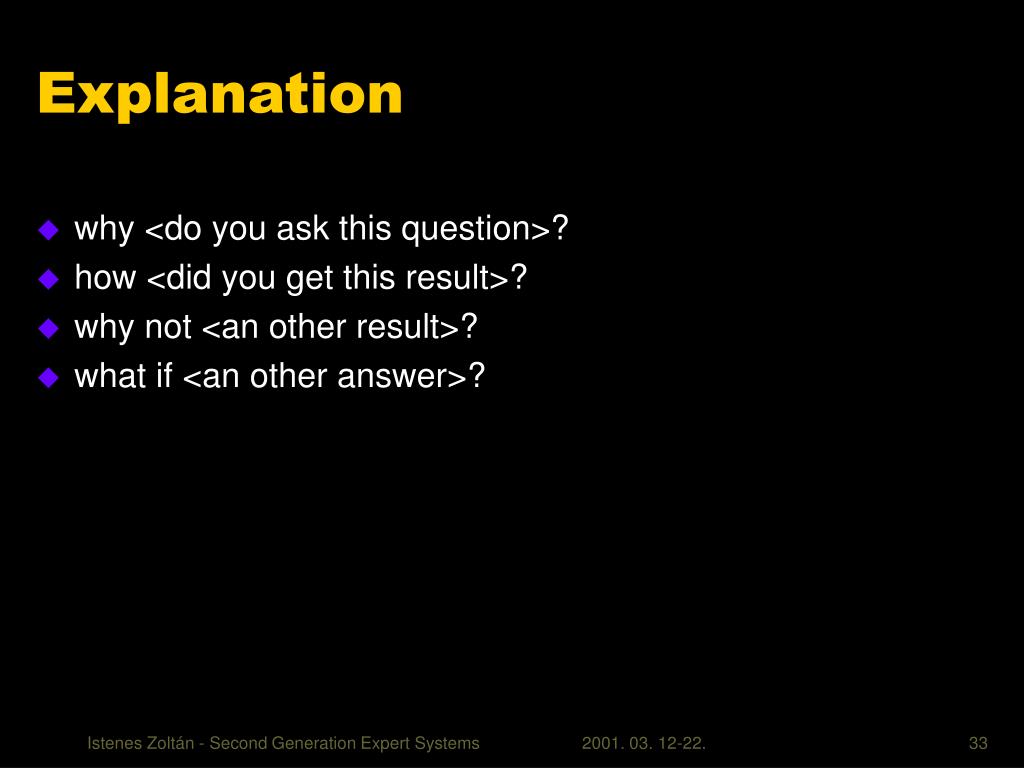 Explanation

- why <do you ask this question>?
- how <did you get this result>?
- why not <an other result>?
- what if <an other answer>?

Istenes Zoltán - Second Generation Expert Systems 2001. 03. 12-22. 33